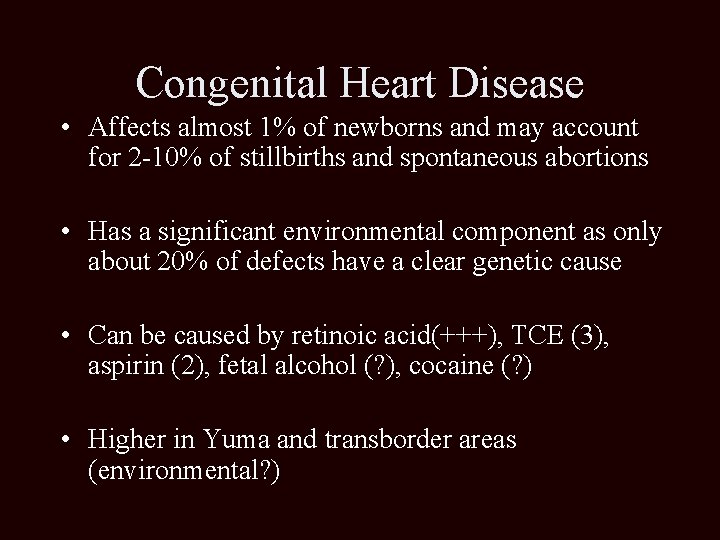 Congenital Heart Disease

• Affects almost 1% of newborns and may account for 2-10% of stillbirths and spontaneous abortions

• Has a significant environmental component as only about 20% of defects have a clear genetic cause

• Can be caused by retinoic acid(+++), TCE (3), aspirin (2), fetal alcohol (?), cocaine (?)

• Higher in Yuma and transborder areas (environmental?)